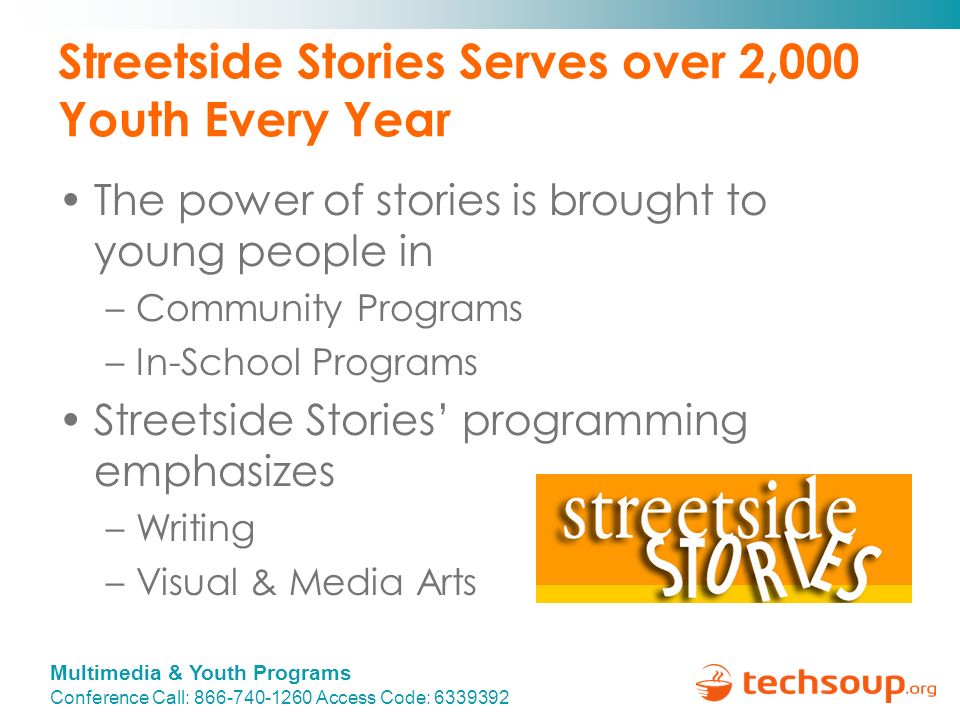 Streetside Stories Serves over 2,000 Youth Every Year

• The power of stories is brought to young people in
– Community Programs
– In-School Programs
• Streetside Stories' programming emphasizes
– Writing
– Visual & Media Arts

streetside STORIES

Multimedia & Youth Programs
Conference Call: 866-740-1260 Access Code: 6339392

techsoup.org